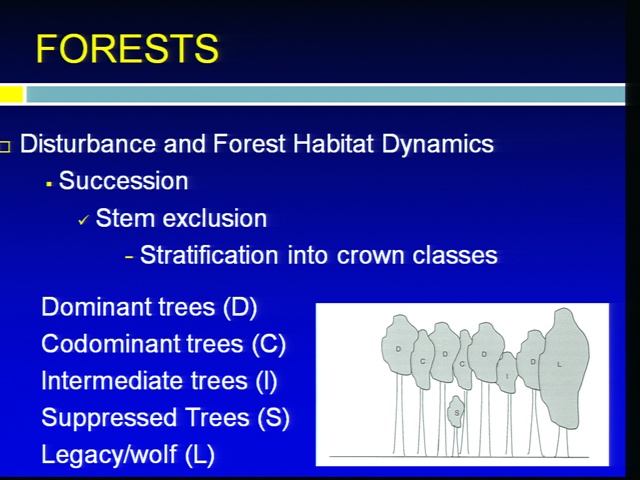 FORESTS

Disturbance and Forest Habitat Dynamics

Succession

Stem exclusion

- Stratification into crown classes

Dominant trees (D)
Codominant trees (C)
Intermediate trees (I)
Suppressed Trees (S)
Legacy/wolf (L)

D C D C D I D L S